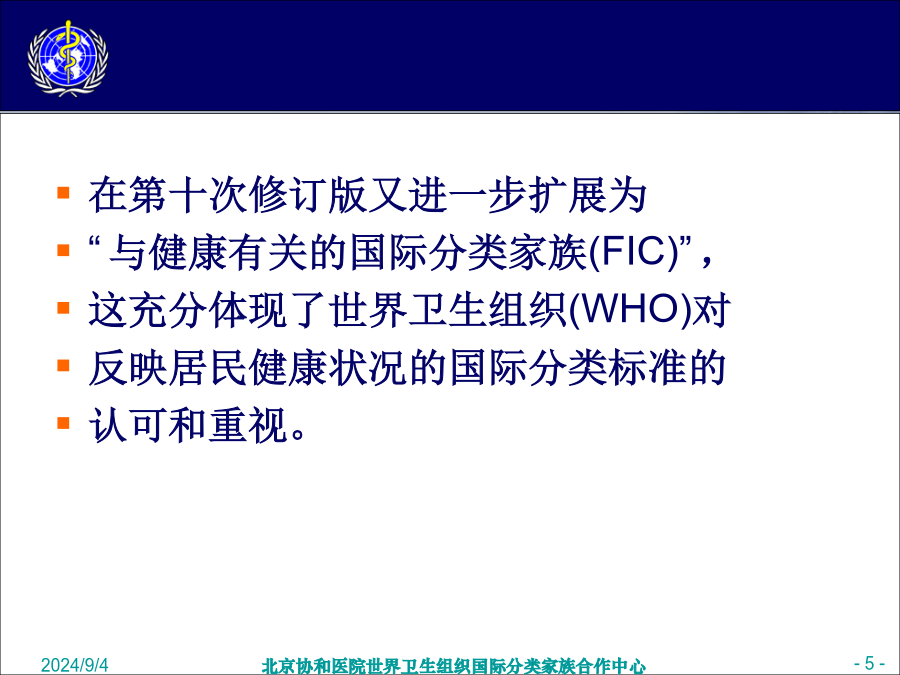 - 在第十次修订版又进一步扩展为
- “与健康有关的国际分类家族(FIC)”，
- 这充分体现了世界卫生组织(WHO)对
- 反映居民健康状况的国际分类标准的
- 认可和重视。

2024/9/4 北京协和医院世界卫生组织国际分类家族合作中心 - 5 -